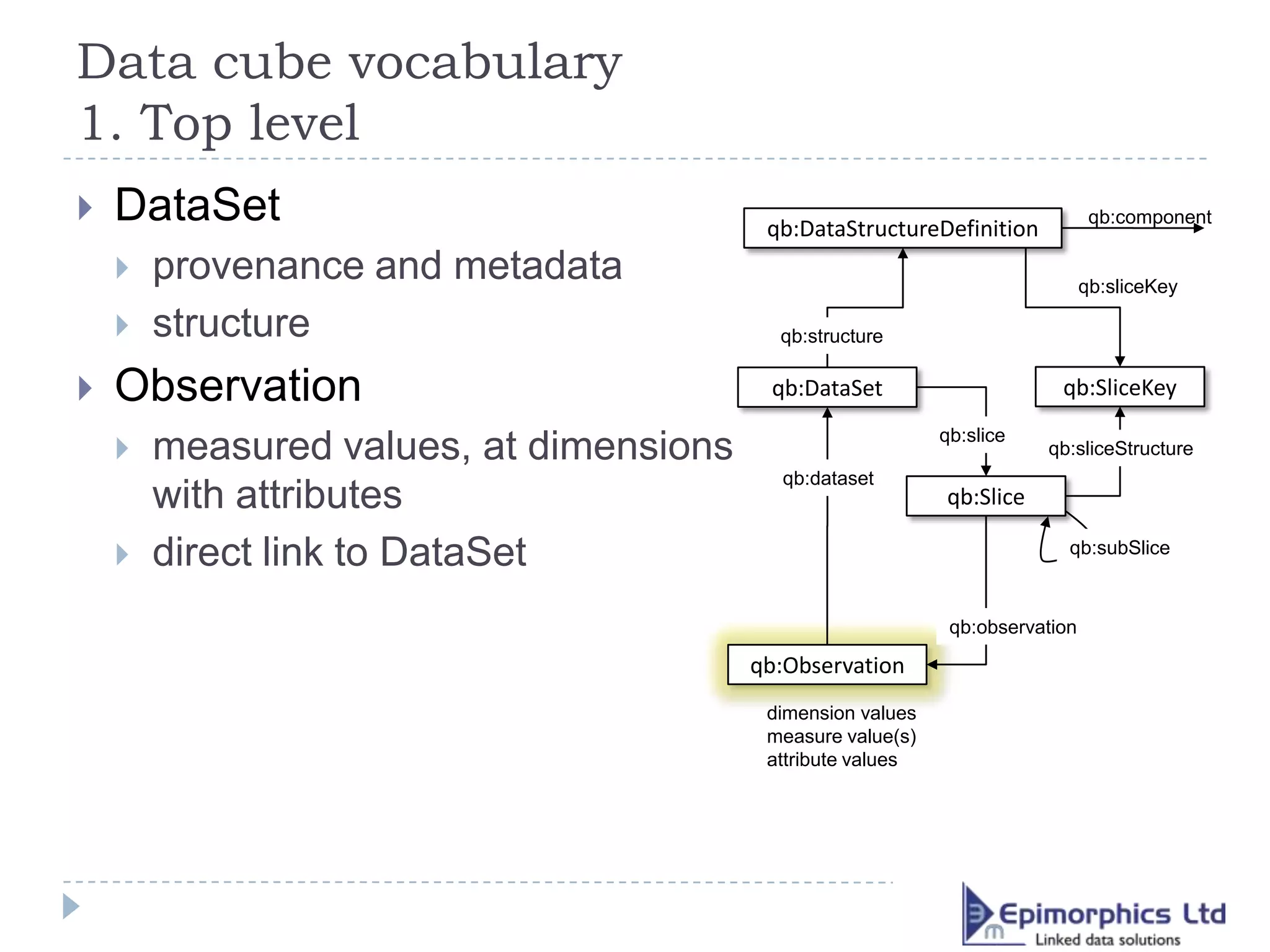 Data cube vocabulary
1. Top level

DataSet

provenance and metadata

structure

Observation

measured values, at dimensions with attributes

direct link to DataSet

qb:DataStructureDefinition
qb:component
qb:sliceKey
qb:structure
qb:DataSet
qb:SliceKey
qb:slice
qb:sliceStructure
qb:dataset
qb:Slice
qb:subSlice
qb:observation
qb:Observation
dimension values
measure value(s)
attribute values

Epimorphics Ltd
Linked data solutions